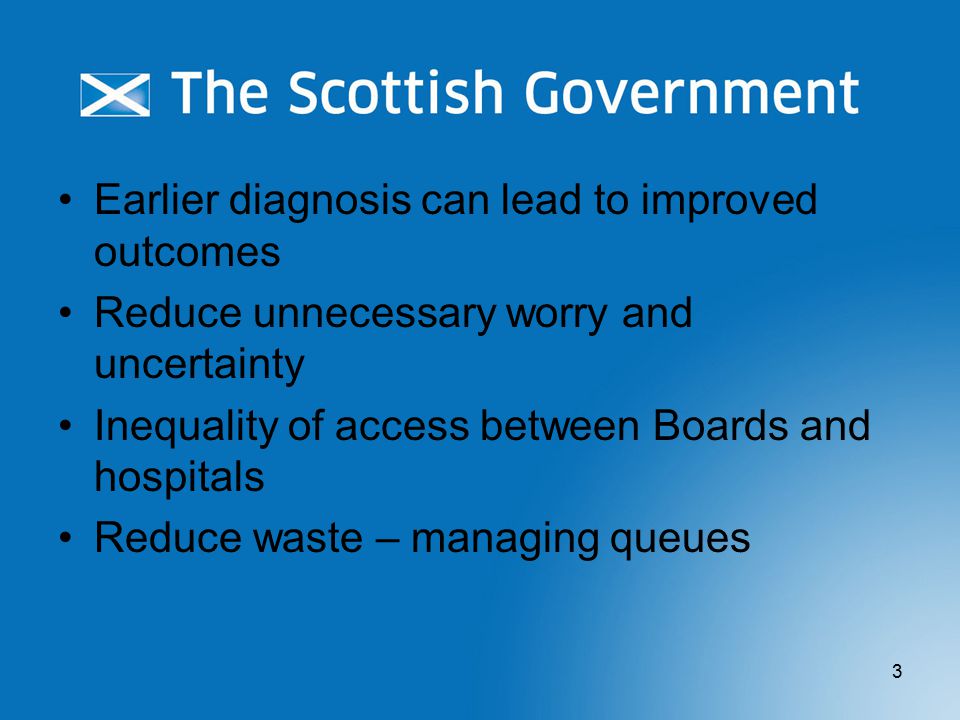 The Scottish Government

• Earlier diagnosis can lead to improved outcomes
• Reduce unnecessary worry and uncertainty
• Inequality of access between Boards and hospitals
• Reduce waste – managing queues

3